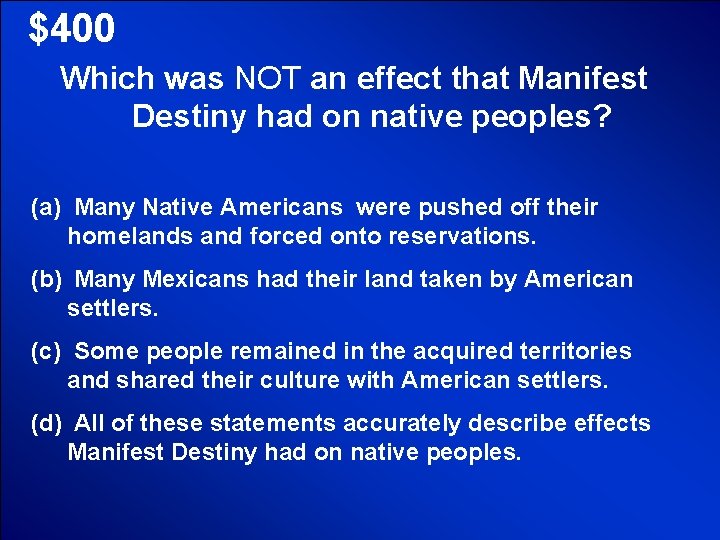 $400

Which was NOT an effect that Manifest Destiny had on native peoples?

(a) Many Native Americans were pushed off their homelands and forced onto reservations.

(b) Many Mexicans had their land taken by American settlers.

(c) Some people remained in the acquired territories and shared their culture with American settlers.

(d) All of these statements accurately describe effects Manifest Destiny had on native peoples.